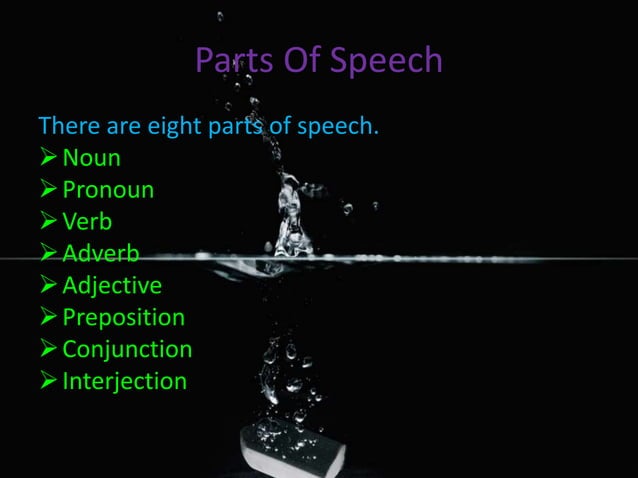 Parts Of Speech

There are eight parts of speech.
➢ Noun
➢ Pronoun
➢ Verb
➢ Adverb
➢ Adjective
➢ Preposition
➢ Conjunction
➢ Interjection